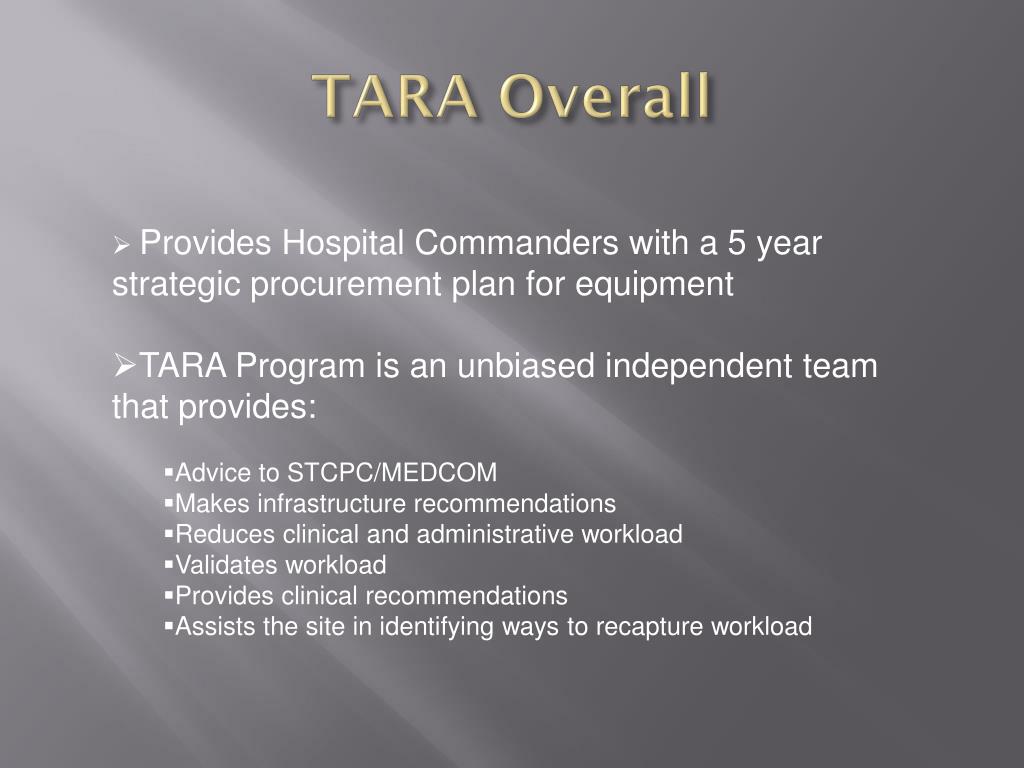 TARA Overall

➢ Provides Hospital Commanders with a 5 year strategic procurement plan for equipment

➢TARA Program is an unbiased independent team that provides:

▪Advice to STCPC/MEDCOM
▪Makes infrastructure recommendations
▪Reduces clinical and administrative workload
▪Validates workload
▪Provides clinical recommendations
▪Assists the site in identifying ways to recapture workload